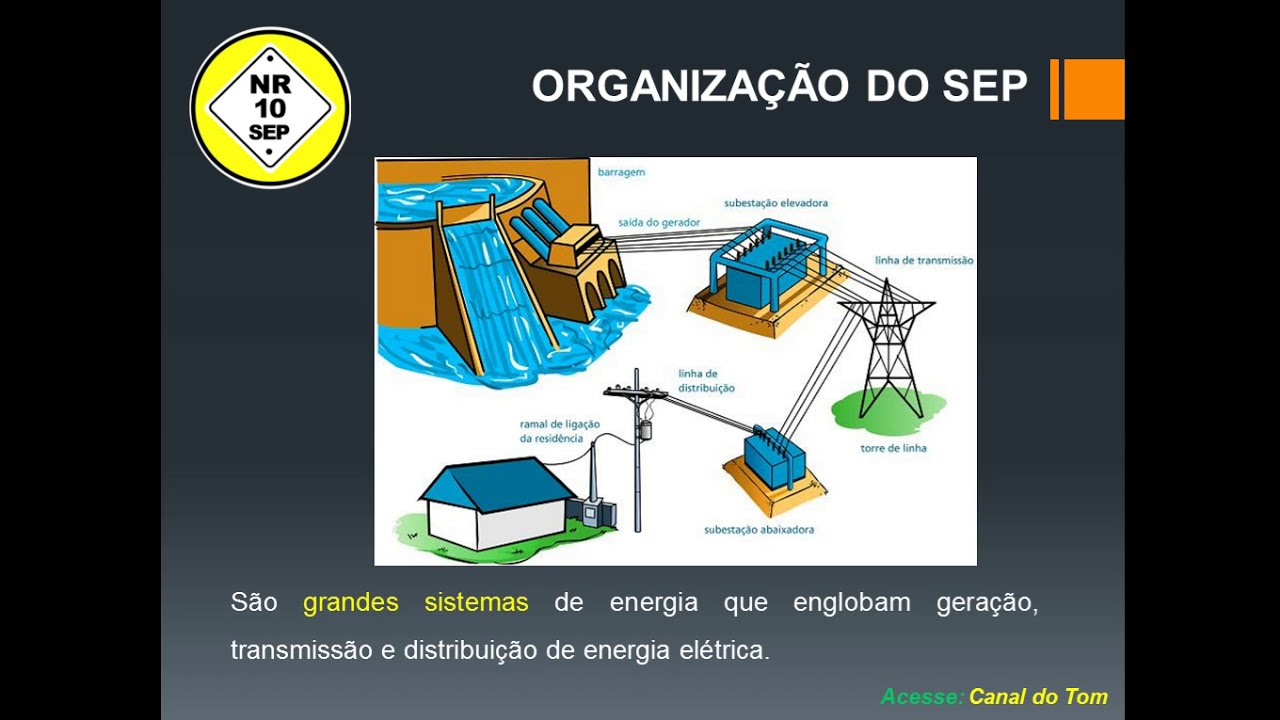 NR
10
SEP

ORGANIZAÇÃO DO SEP

barragem
saída do gerador
subestação elevadora
linha de transmissão
linha de distribuição
ramal de ligação da residência
torre de linha
subestação abaixadora

São grandes sistemas de energia que englobam geração, transmissão e distribuição de energia elétrica.

Acesse: Canal do Tom